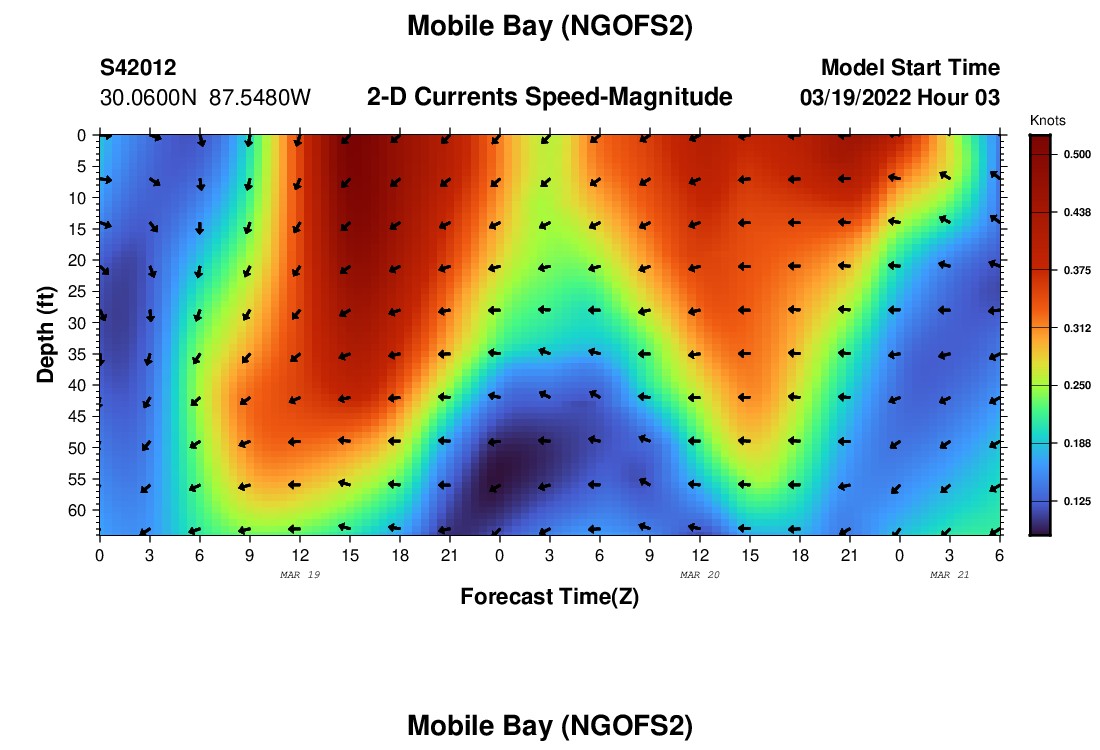 Mobile Bay (NGOFS2)

S42012
30.0600N 87.5480W

2-D Currents Speed-Magnitude

Model Start Time
03/19/2022 Hour 03

Knots

0.500
0.438
0.375
0.312
0.250
0.188
0.125

Depth (ft)

0
5
10
15
20
25
30
35
40
45
50
55
60

0 3 6 9 12 15 18 21 0 3 6 9 12 15 18 21 0 3 6

MAR 19
MAR 20
MAR 21

Forecast Time(Z)

Mobile Bay (NGOFS2)